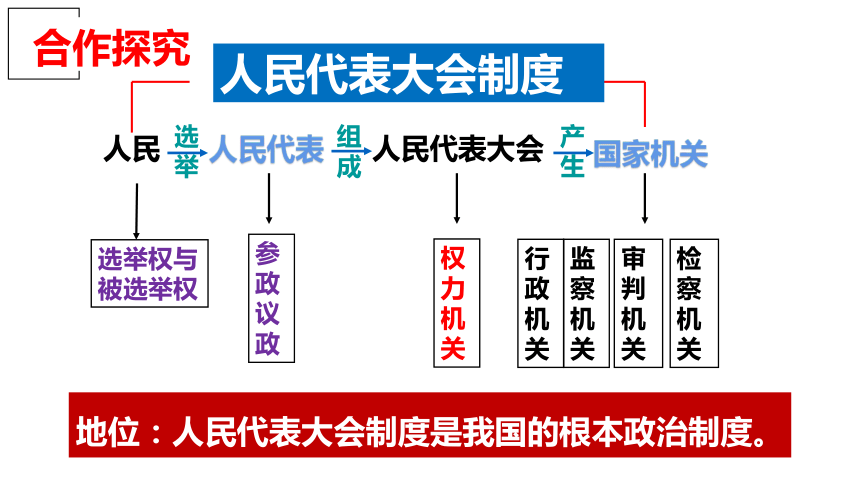 合作探究

人民代表大会制度

人民 选举 人民代表 组成 人民代表大会 产生 国家机关

选举权与被选举权

参政议政

权力机关

行政机关

监察机关

审判机关

检察机关

地位：人民代表大会制度是我国的根本政治制度。